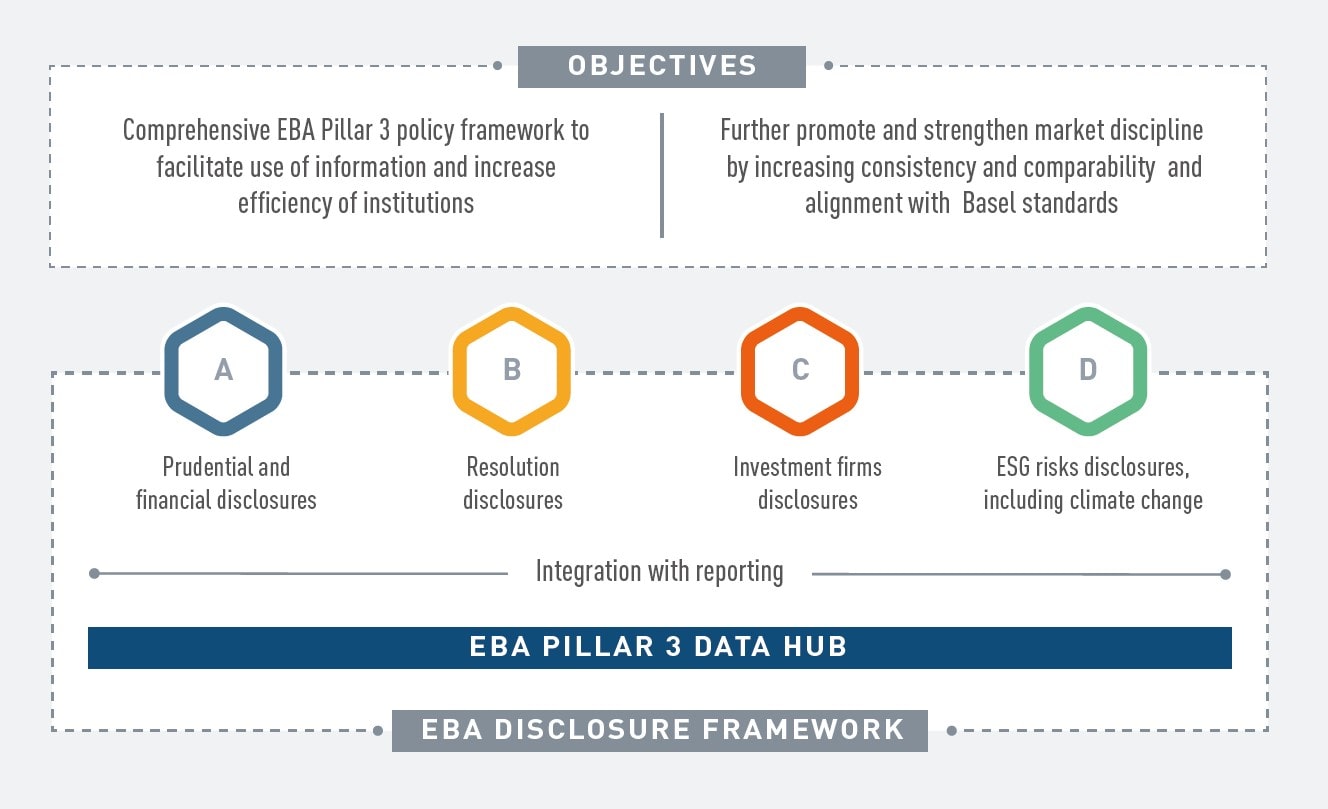 OBJECTIVES

Comprehensive EBA Pillar 3 policy framework to facilitate use of information and increase efficiency of institutions

Further promote and strengthen market discipline by increasing consistency and comparability and alignment with Basel standards

A
Prudential and financial disclosures

B
Resolution disclosures

C
Investment firms disclosures

D
ESG risks disclosures, including climate change

Integration with reporting

EBA PILLAR 3 DATA HUB

EBA DISCLOSURE FRAMEWORK